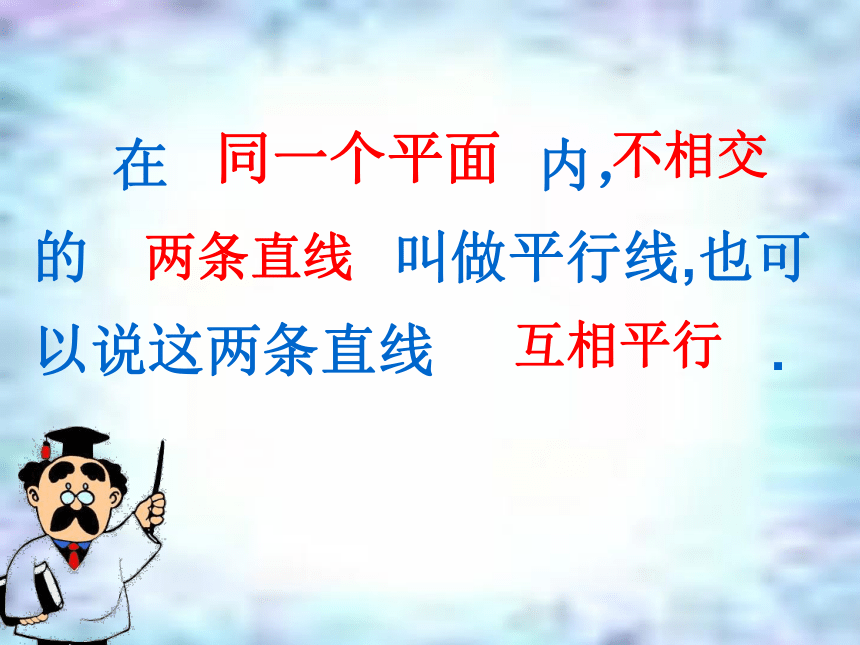 在 同一个平面 内,不相交的 两条直线 叫做平行线,也可以说这两条直线 互相平行 .